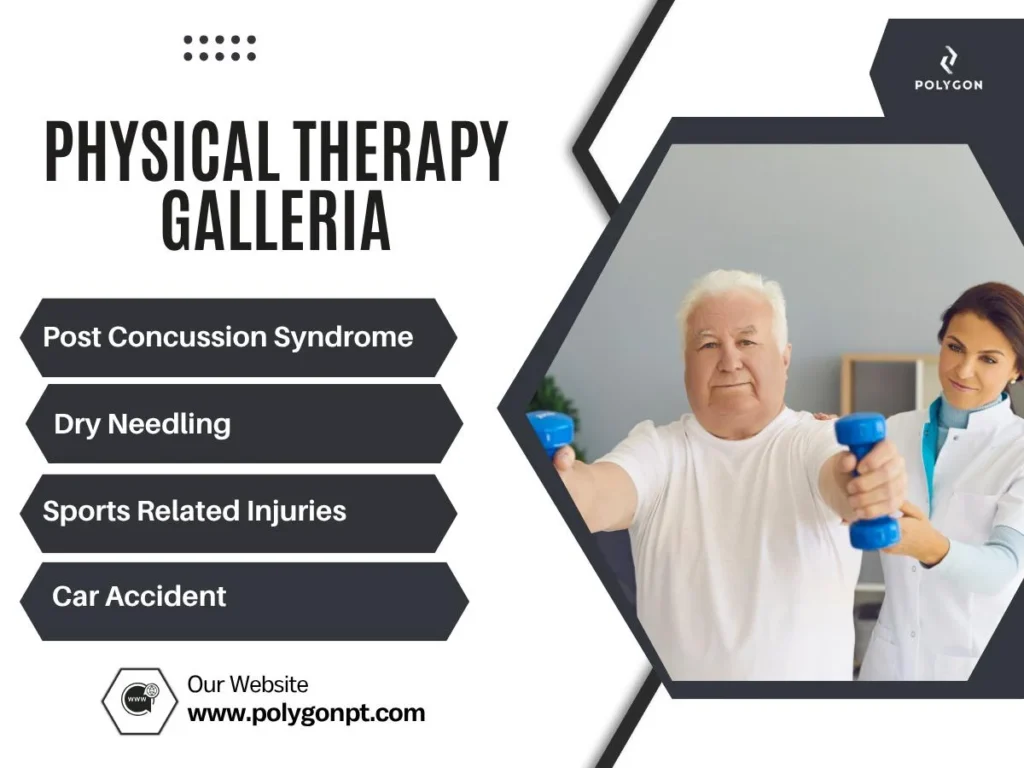 POLYGON

PHYSICAL THERAPY GALLERIA

Post Concussion Syndrome

Dry Needling

Sports Related Injuries

Car Accident

www

Our Website
www.polygonpt.com